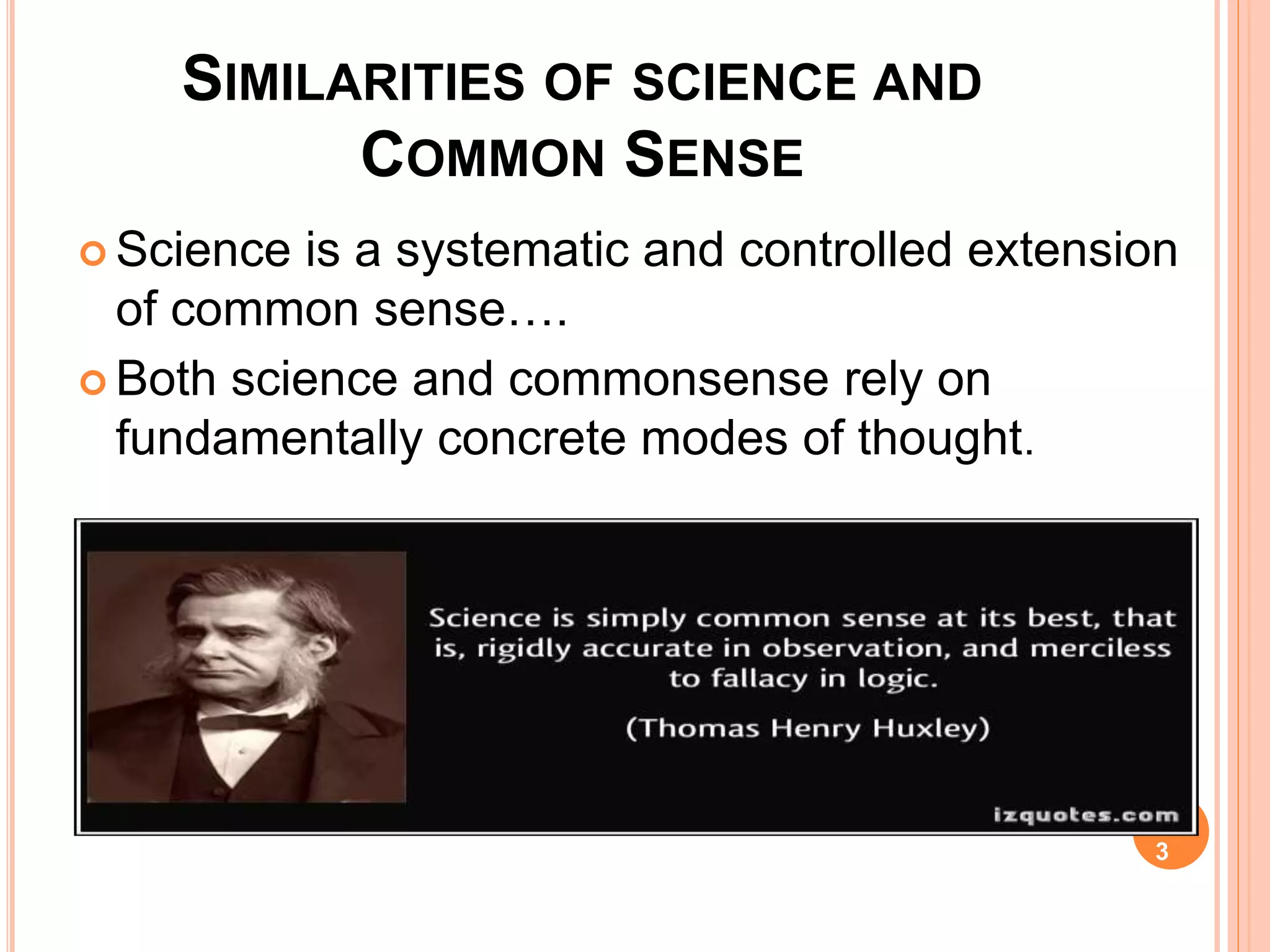 SIMILARITIES OF SCIENCE AND COMMON SENSE

Science is a systematic and controlled extension of common sense….

Both science and commonsense rely on fundamentally concrete modes of thought.

Science is simply common sense at its best, that is, rigidly accurate in observation, and merciless to fallacy in logic.

(Thomas Henry Huxley)

izquotes.com

3